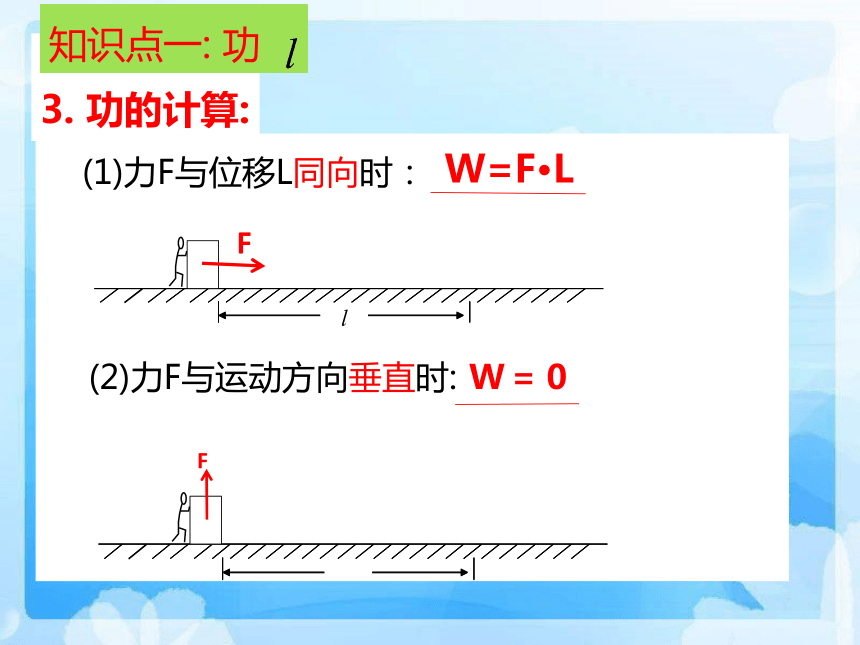 知识点一: 功 $l$

3. 功的计算:

(1)力F与位移L同向时： W=F•L

F

$l$

(2)力F与运动方向垂直时: W = 0

F